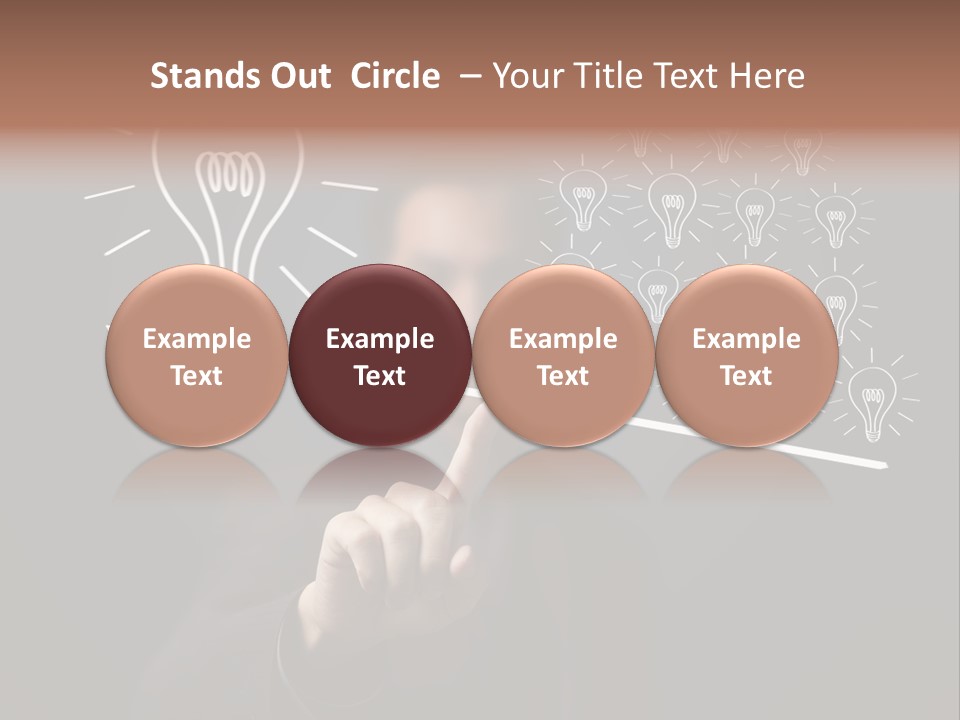 Stands Out Circle – Your Title Text Here

Example Text

Example Text

Example Text

Example Text